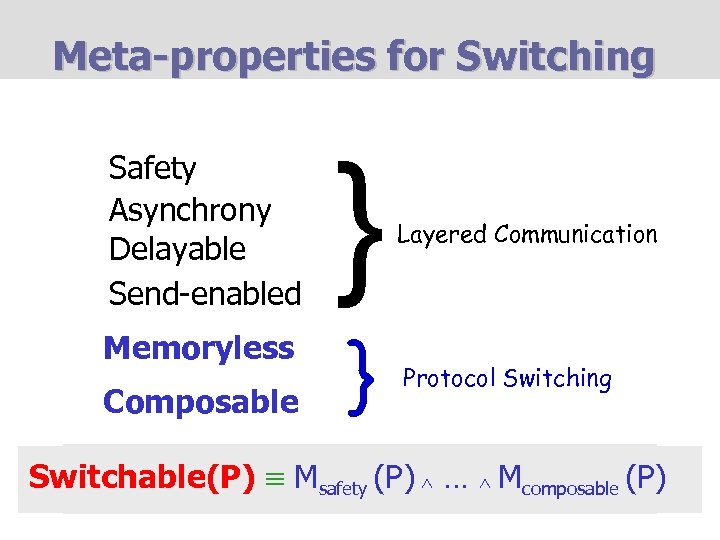 Meta-properties for Switching

Safety
Asynchrony
Delayable
Send-enabled

Layered Communication

Memoryless
Composable

Protocol Switching

Switchable(P) $\equiv M_{safety}(P) \wedge \ldots \wedge M_{composable}(P)$